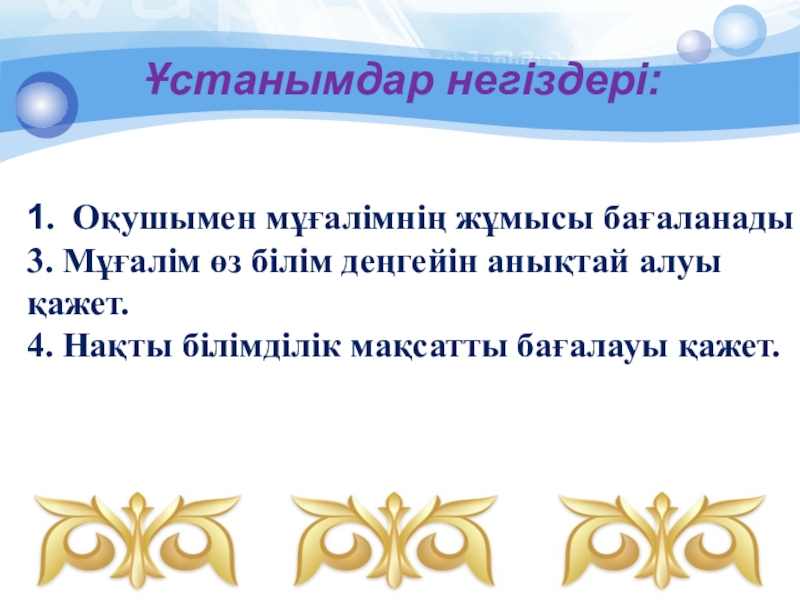 Ұстанымдар негіздері:

1. Оқушымен мұғалімнің жұмысы бағаланады
3. Мұғалім өз білім деңгейін анықтай алуы қажет.
4. Нақты білімділік мақсатты бағалауы қажет.